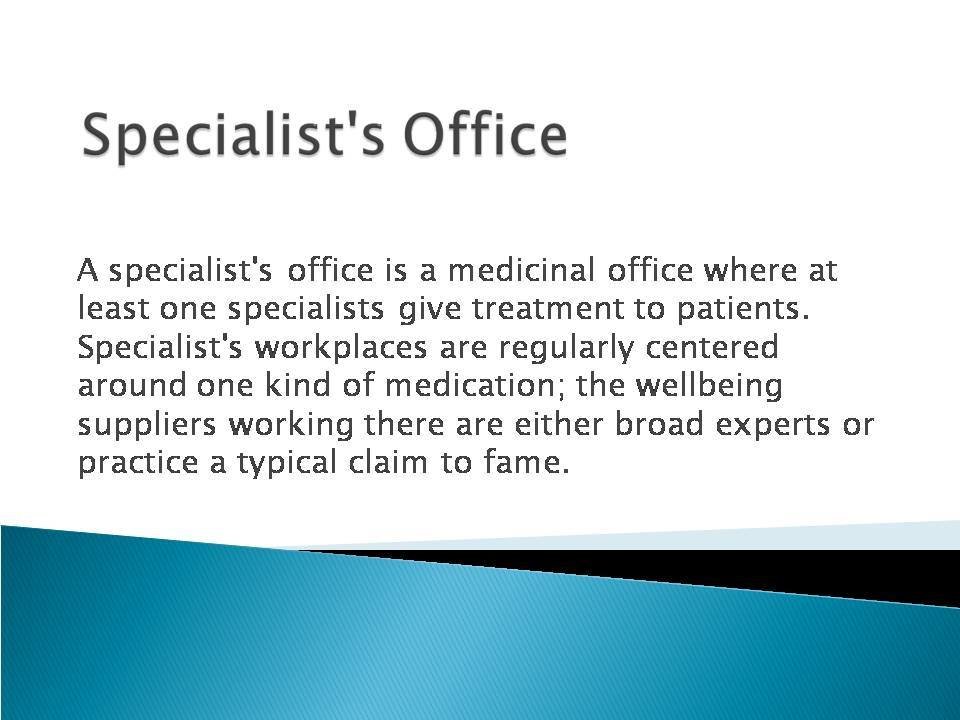 Specialist's Office

A specialist's office is a medicinal office where at least one specialists give treatment to patients. Specialist's workplaces are regularly centered around one kind of medication; the wellbeing suppliers working there are either broad experts or practice a typical claim to fame.